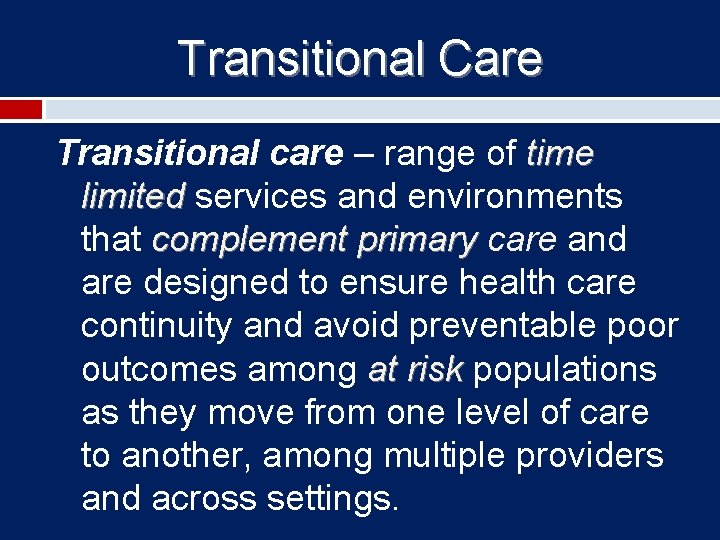 Transitional Care

Transitional care – range of time limited services and environments that complement primary care and are designed to ensure health care continuity and avoid preventable poor outcomes among at risk populations as they move from one level of care to another, among multiple providers and across settings.